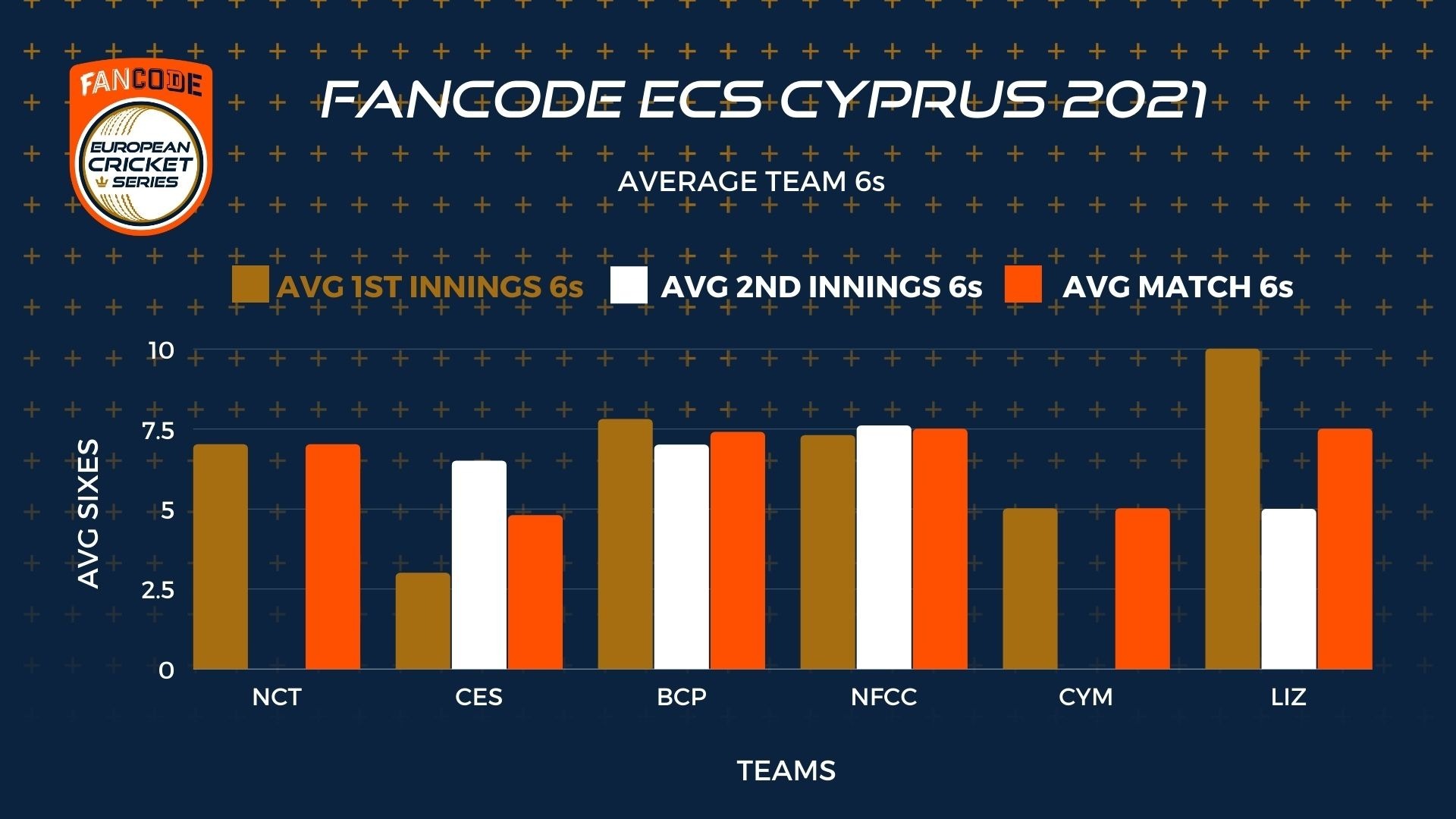 FANCODE
EUROPEAN CRICKET SERIES

FANCODE ECS CYPRUS 2021

AVERAGE TEAM 6s

AVG 1ST INNINGS 6s
AVG 2ND INNINGS 6s
AVG MATCH 6s

AVG SIXES

10
7.5
5
2.5
0

NCT
CES
BCP
NFCC
CYM
LIZ

TEAMS